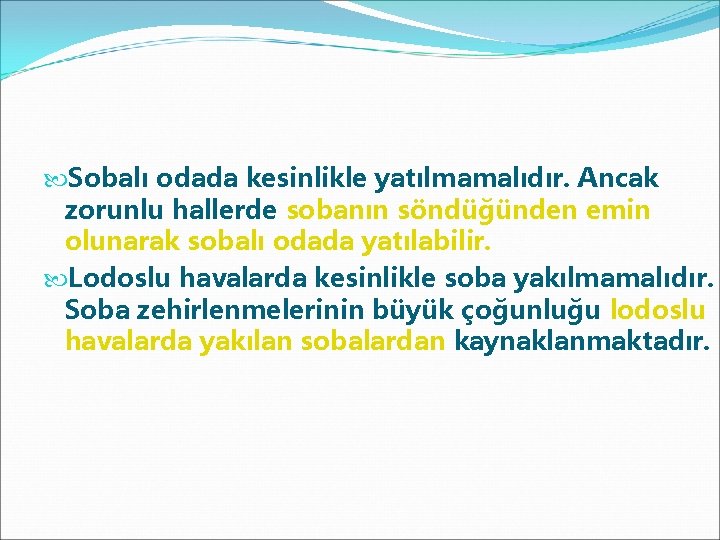 Sobalı odada kesinlikle yatılmamalıdır. Ancak zorunlu hallerde sobanın söndüğünden emin olunarak sobalı odada yatılabilir.

Lodoslu havalarda kesinlikle soba yakılmamalıdır. Soba zehirlenmelerinin büyük çoğunluğu lodoslu havalarda yakılan sobalardan kaynaklanmaktadır.